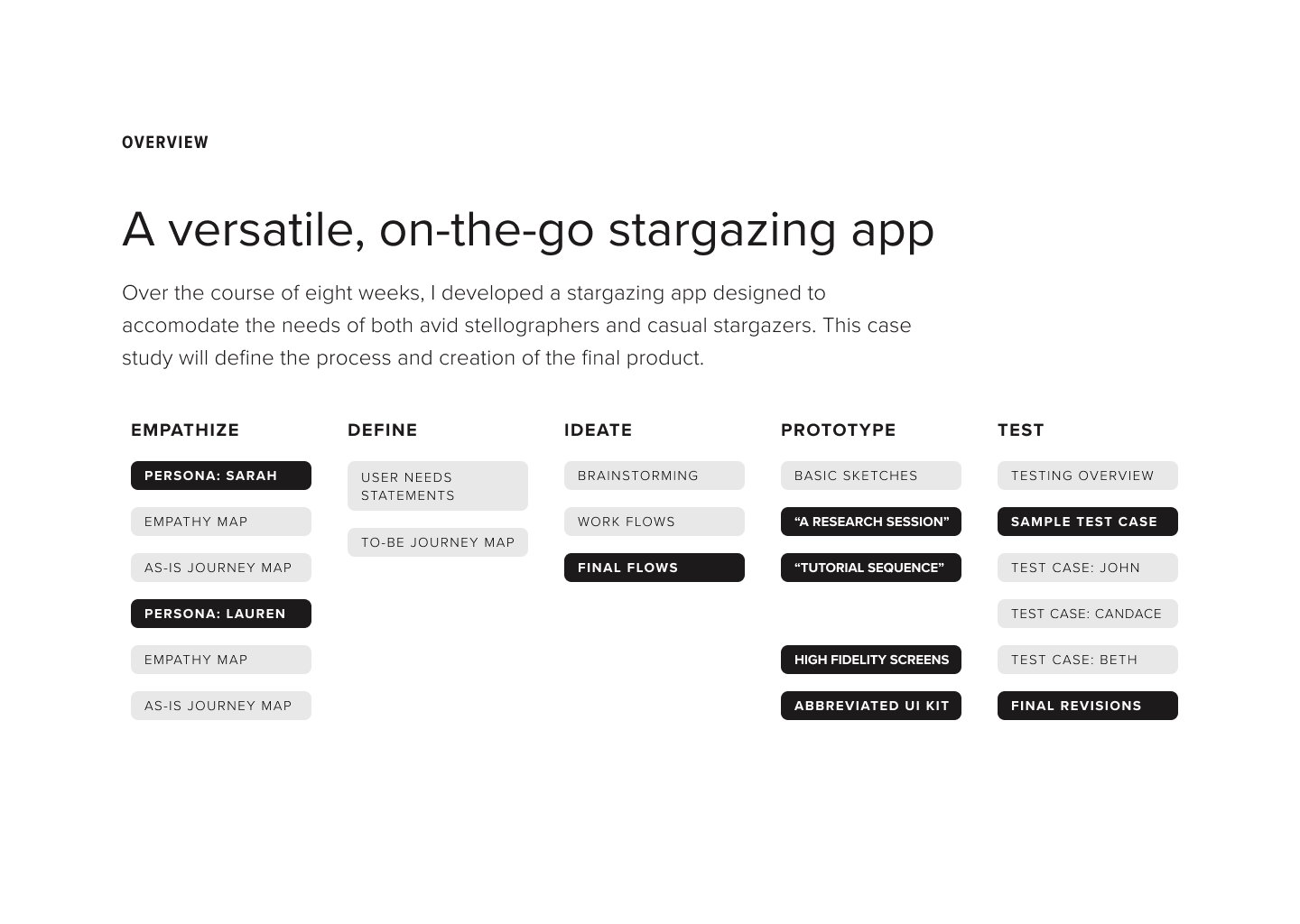 OVERVIEW

A versatile, on-the-go stargazing app

Over the course of eight weeks, I developed a stargazing app designed to accomodate the needs of both avid stellographers and casual stargazers. This case study will define the process and creation of the final product.

EMPATHIZE

PERSONA: SARAH

EMPATHY MAP

AS-IS JOURNEY MAP

PERSONA: LAUREN

EMPATHY MAP

AS-IS JOURNEY MAP

DEFINE

USER NEEDS STATEMENTS

TO-BE JOURNEY MAP

IDEATE

BRAINSTORMING

WORK FLOWS

FINAL FLOWS

PROTOTYPE

BASIC SKETCHES

“A RESEARCH SESSION”

“TUTORIAL SEQUENCE”

HIGH FIDELITY SCREENS

ABBREVIATED UI KIT

TEST

TESTING OVERVIEW

SAMPLE TEST CASE

TEST CASE: JOHN

TEST CASE: CANDACE

TEST CASE: BETH

FINAL REVISIONS